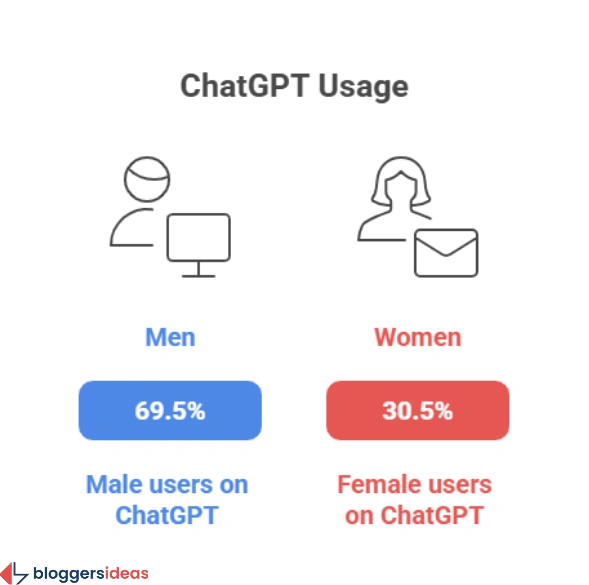 ChatGPT Usage

Men

69.5%

Male users on ChatGPT

Women

30.5%

Female users on ChatGPT

bloggersideas